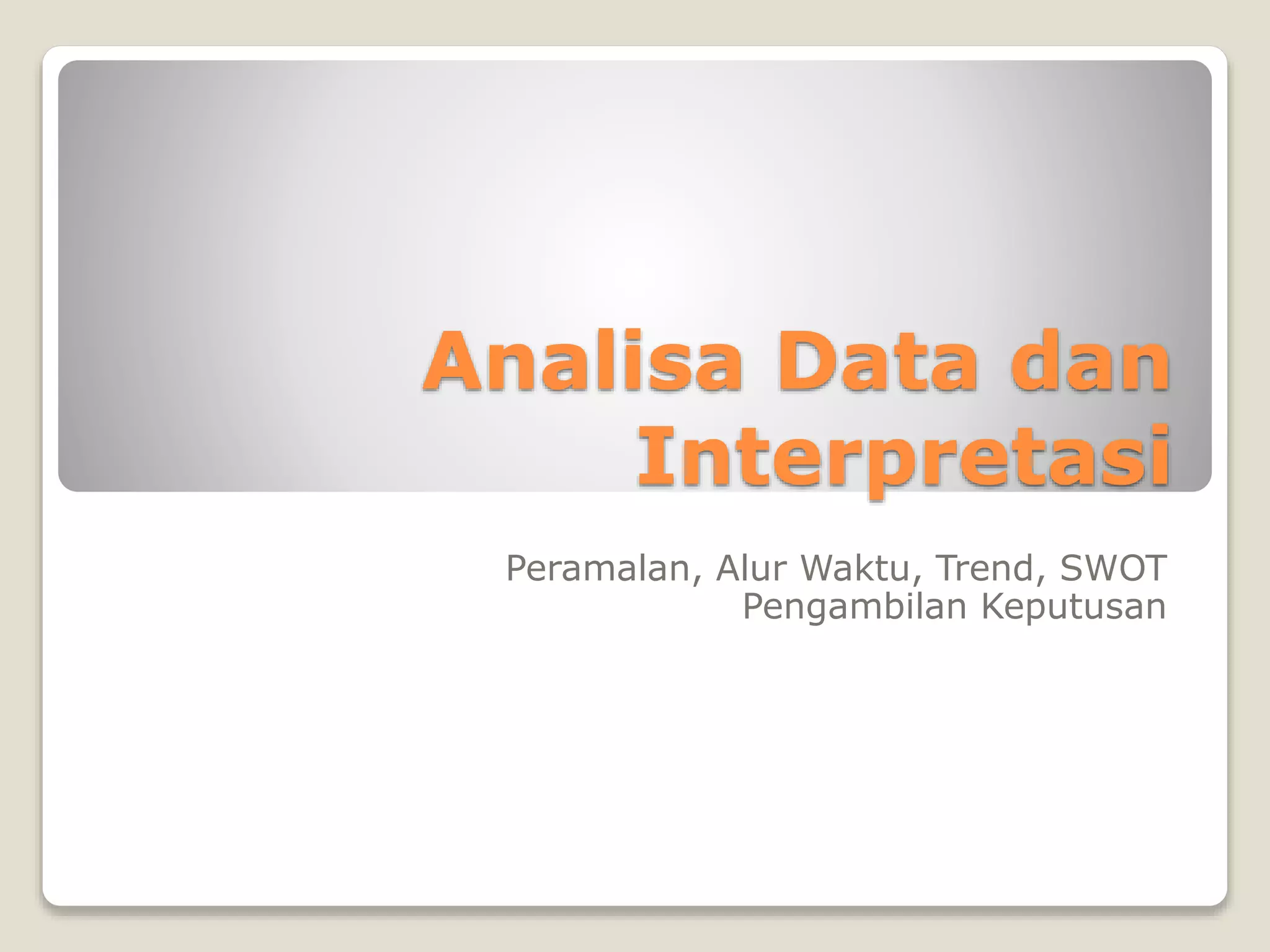 Analisa Data dan Interpretasi

Peramalan, Alur Waktu, Trend, SWOT
Pengambilan Keputusan